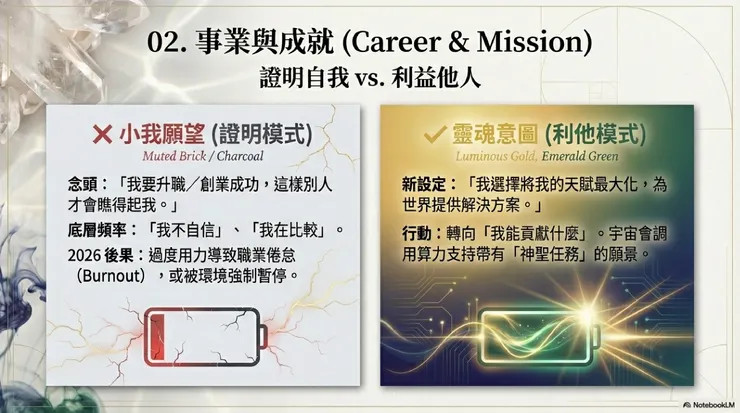 02. 事業與成就 (Career & Mission)
證明自我 vs. 利益他人

✕ 小我願望 (證明模式)
Muted Brick / Charcoal

念頭：「我要升職／創業成功，這樣別人才會瞧得起我。」

底層頻率：「我不自信」、「我在比較」。

2026 後果：過度用力導致職業倦怠（Burnout），或被環境強制暫停。

✓ 靈魂意圖 (利他模式)
Luminous Gold, Emerald Green

新設定：「我選擇將我的天賦最大化，為世界提供解決方案。」

行動：轉向「我能貢獻什麼」。宇宙會調用算力支持帶有「神聖任務」的願景。

NotebookLM